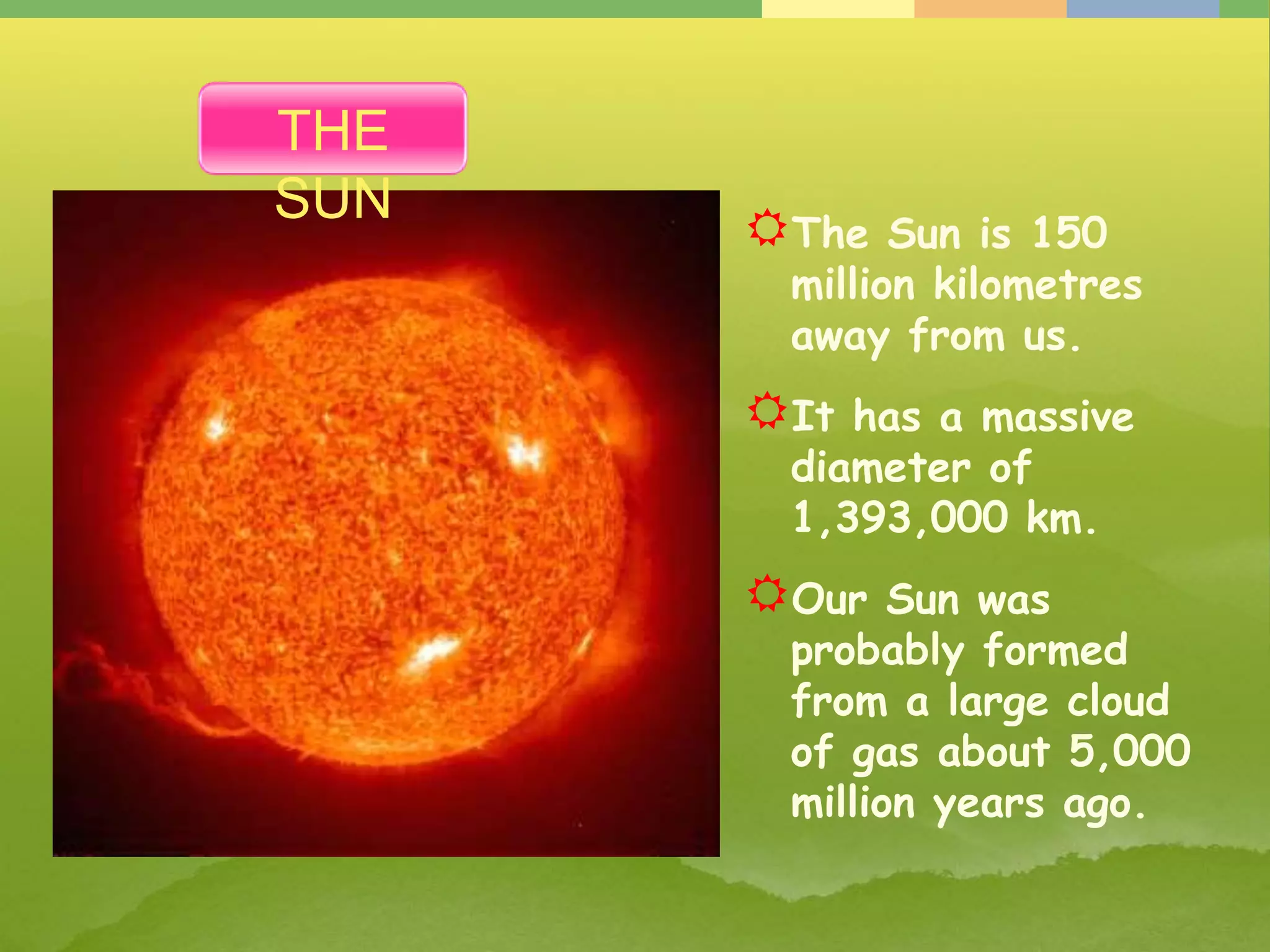 THE SUN

The Sun is 150 million kilometres away from us.

It has a massive diameter of 1,393,000 km.

Our Sun was probably formed from a large cloud of gas about 5,000 million years ago.